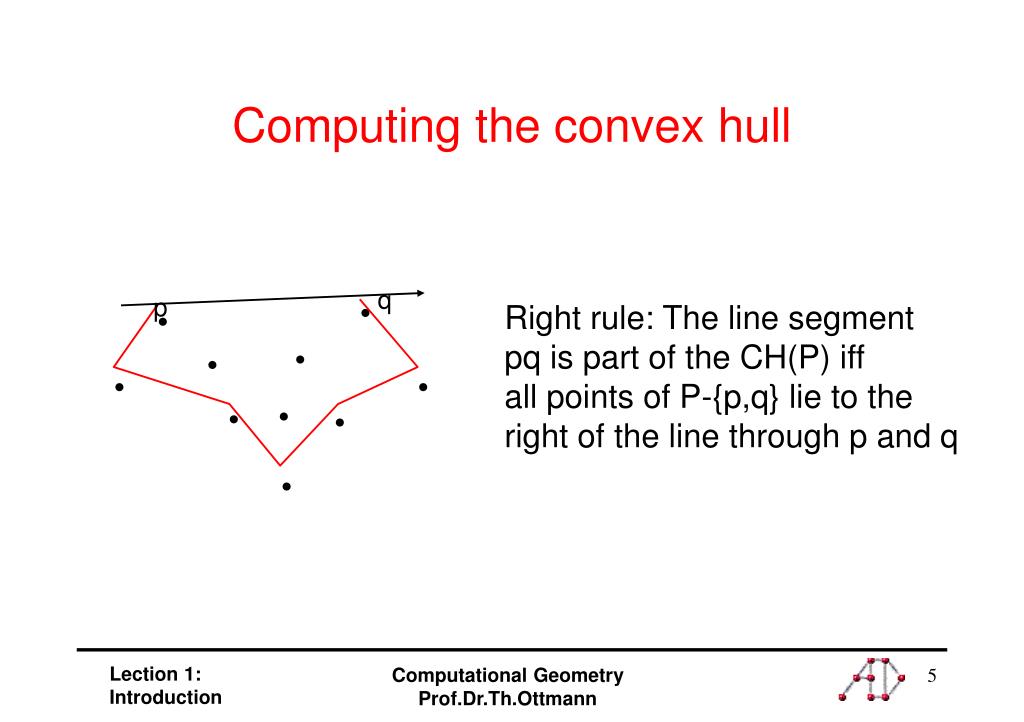 Computing the convex hull

p
q

Right rule: The line segment pq is part of the CH(P) iff all points of P-{p,q} lie to the right of the line through p and q

Lection 1:
Introduction

Computational Geometry
Prof.Dr.Th.Ottmann

5